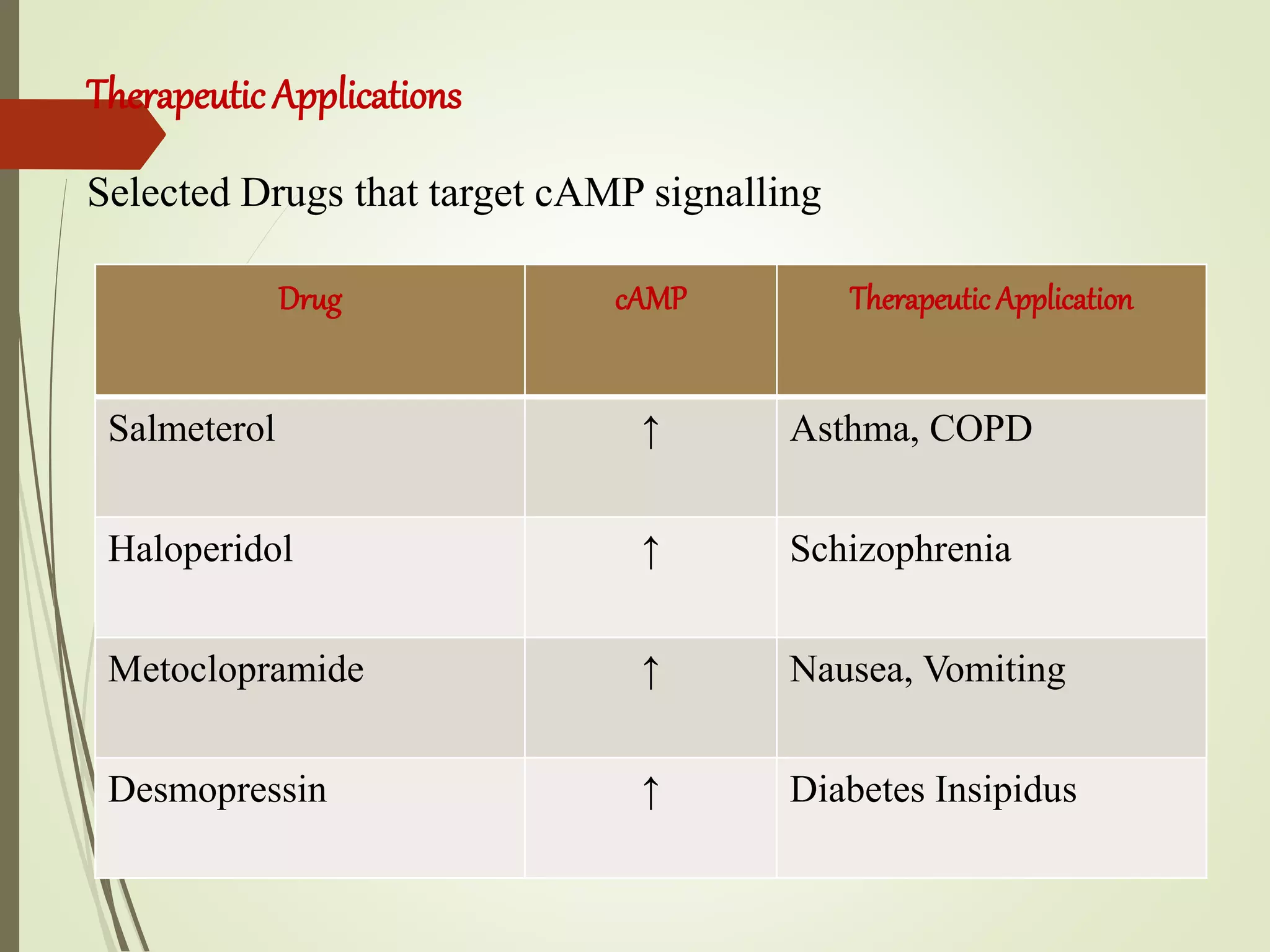 Therapeutic Applications

Selected Drugs that target cAMP signalling

| Drug | cAMP | Therapeutic Application |
|---|---|---|
| Salmeterol | ↑ | Asthma, COPD |
| Haloperidol | ↑ | Schizophrenia |
| Metoclopramide | ↑ | Nausea, Vomiting |
| Desmopressin | ↑ | Diabetes Insipidus |